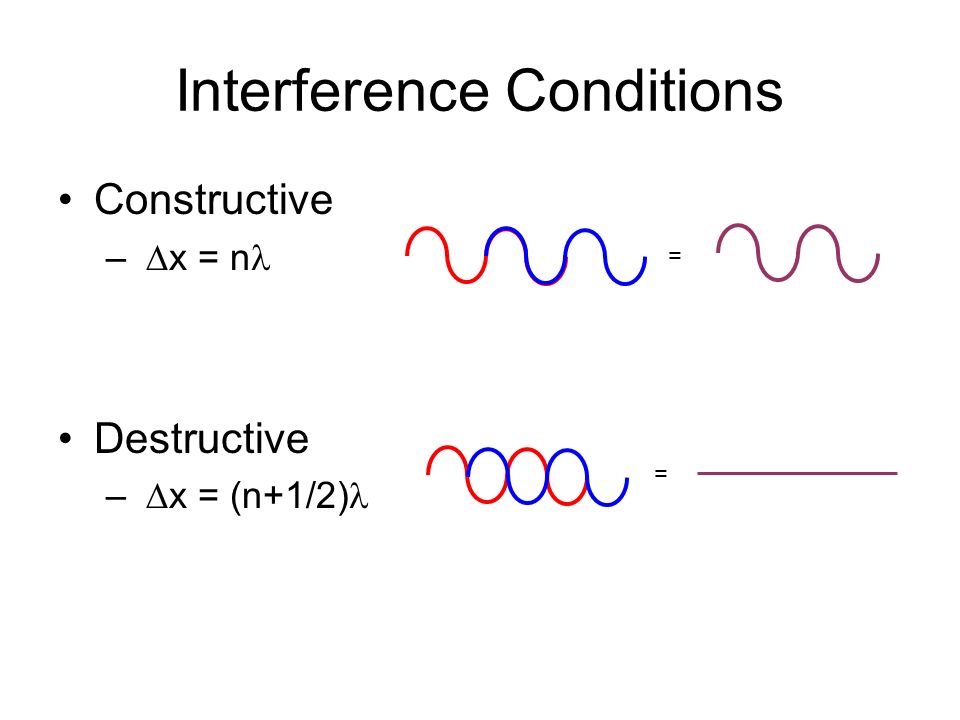 Interference Conditions

• Constructive
 – $\Delta x = n\lambda$

=

• Destructive
 – $\Delta x = (n+1/2)\lambda$

=